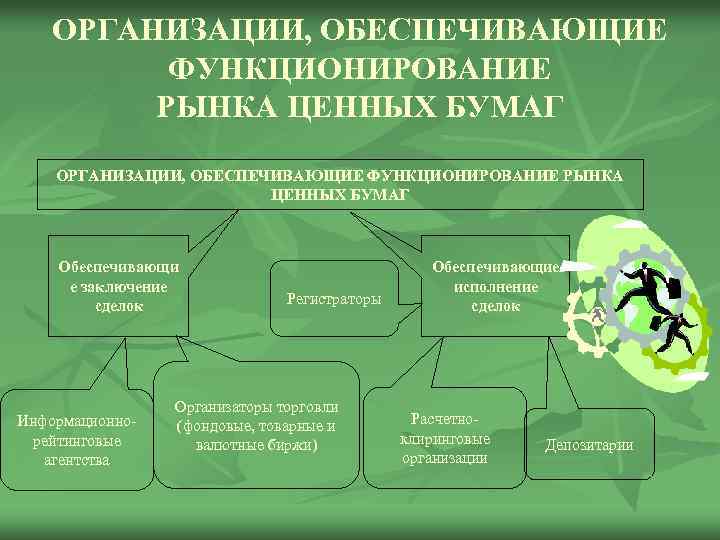 ОРГАНИЗАЦИИ, ОБЕСПЕЧИВАЮЩИЕ ФУНКЦИОНИРОВАНИЕ РЫНКА ЦЕННЫХ БУМАГ

ОРГАНИЗАЦИИ, ОБЕСПЕЧИВАЮЩИЕ ФУНКЦИОНИРОВАНИЕ РЫНКА ЦЕННЫХ БУМАГ

Обеспечивающие заключение сделок

Регистраторы

Обеспечивающие исполнение сделок

Информационно-рейтинговые агентства

Организаторы торговли (фондовые, товарные и валютные биржи)

Расчетно-клиринговые организации

Депозитарии